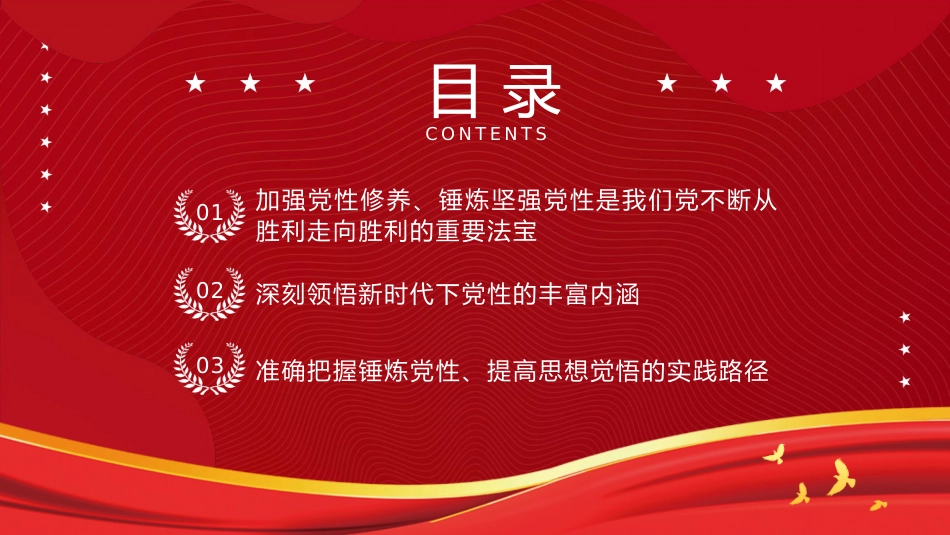 目录
CONTENTS

01 加强党性修养、锤炼坚强党性是我们党不断从胜利走向胜利的重要法宝

02 深刻领悟新时代下党性的丰富内涵

03 准确把握锤炼党性、提高思想觉悟的实践路径